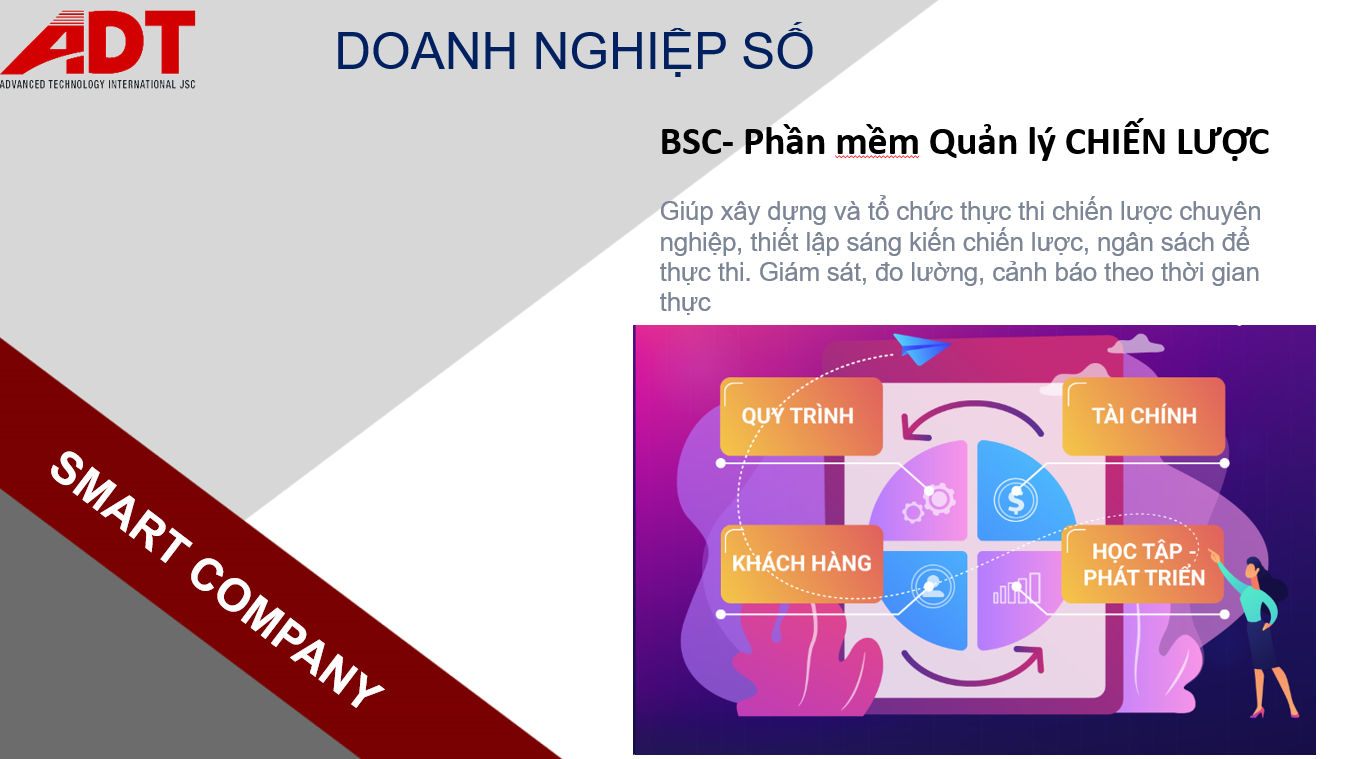 ADT
ADVANCED TECHNOLOGY INTERNATIONAL JSC

DOANH NGHIỆP SỐ

BSC- Phần mềm Quản lý CHIẾN LƯỢC

Giúp xây dựng và tổ chức thực thi chiến lược chuyên nghiệp, thiết lập sáng kiến chiến lược, ngân sách để thực thi. Giám sát, đo lường, cảnh báo theo thời gian thực

QUY TRÌNH
TÀI CHÍNH
KHÁCH HÀNG
HỌC TẬP - PHÁT TRIỂN

SMART COMPANY